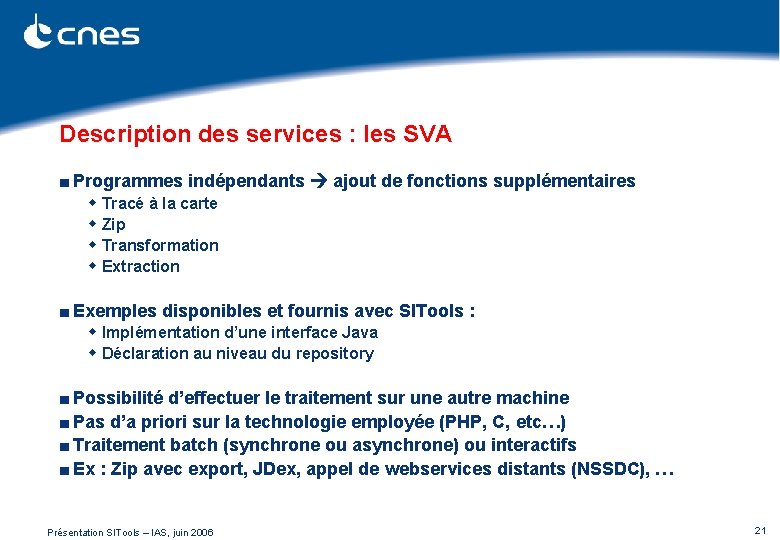 cnes

Description des services : les SVA

■ Programmes indépendants → ajout de fonctions supplémentaires
◆ Tracé à la carte
◆ Zip
◆ Transformation
◆ Extraction

■ Exemples disponibles et fournis avec SITools :
◆ Implémentation d'une interface Java
◆ Déclaration au niveau du repository

■ Possibilité d'effectuer le traitement sur une autre machine
■ Pas d'a priori sur la technologie employée (PHP, C, etc…)
■ Traitement batch (synchrone ou asynchrone) ou interactifs
■ Ex : Zip avec export, JDex, appel de webservices distants (NSSDC), …

Présentation SITools – IAS, juin 2006

21